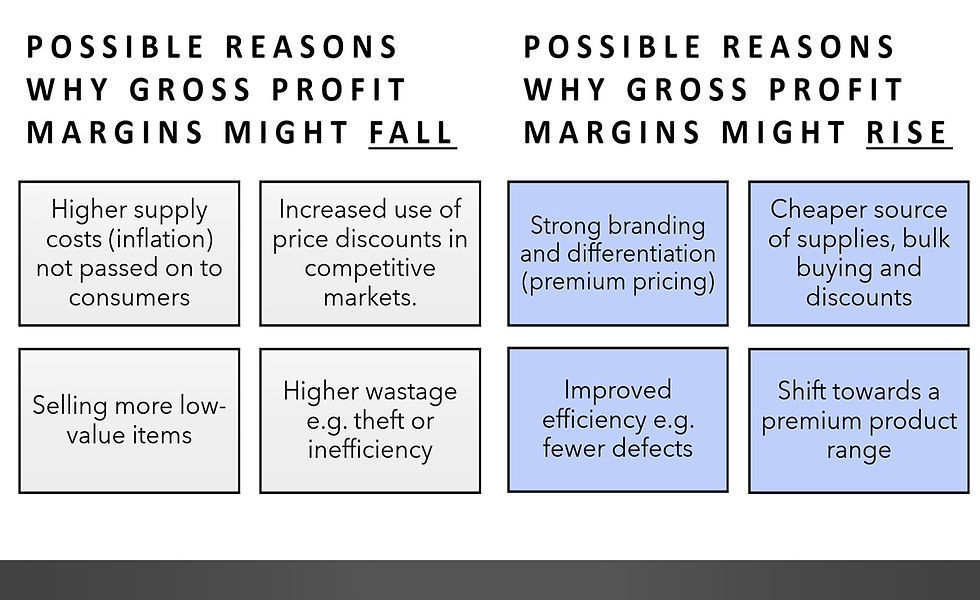 POSSIBLE REASONS WHY GROSS PROFIT MARGINS MIGHT FALL

Higher supply costs (inflation) not passed on to consumers

Increased use of price discounts in competitive markets.

Selling more low-value items

Higher wastage e.g. theft or inefficiency

POSSIBLE REASONS WHY GROSS PROFIT MARGINS MIGHT RISE

Strong branding and differentiation (premium pricing)

Cheaper source of supplies, bulk buying and discounts

Improved efficiency e.g. fewer defects

Shift towards a premium product range